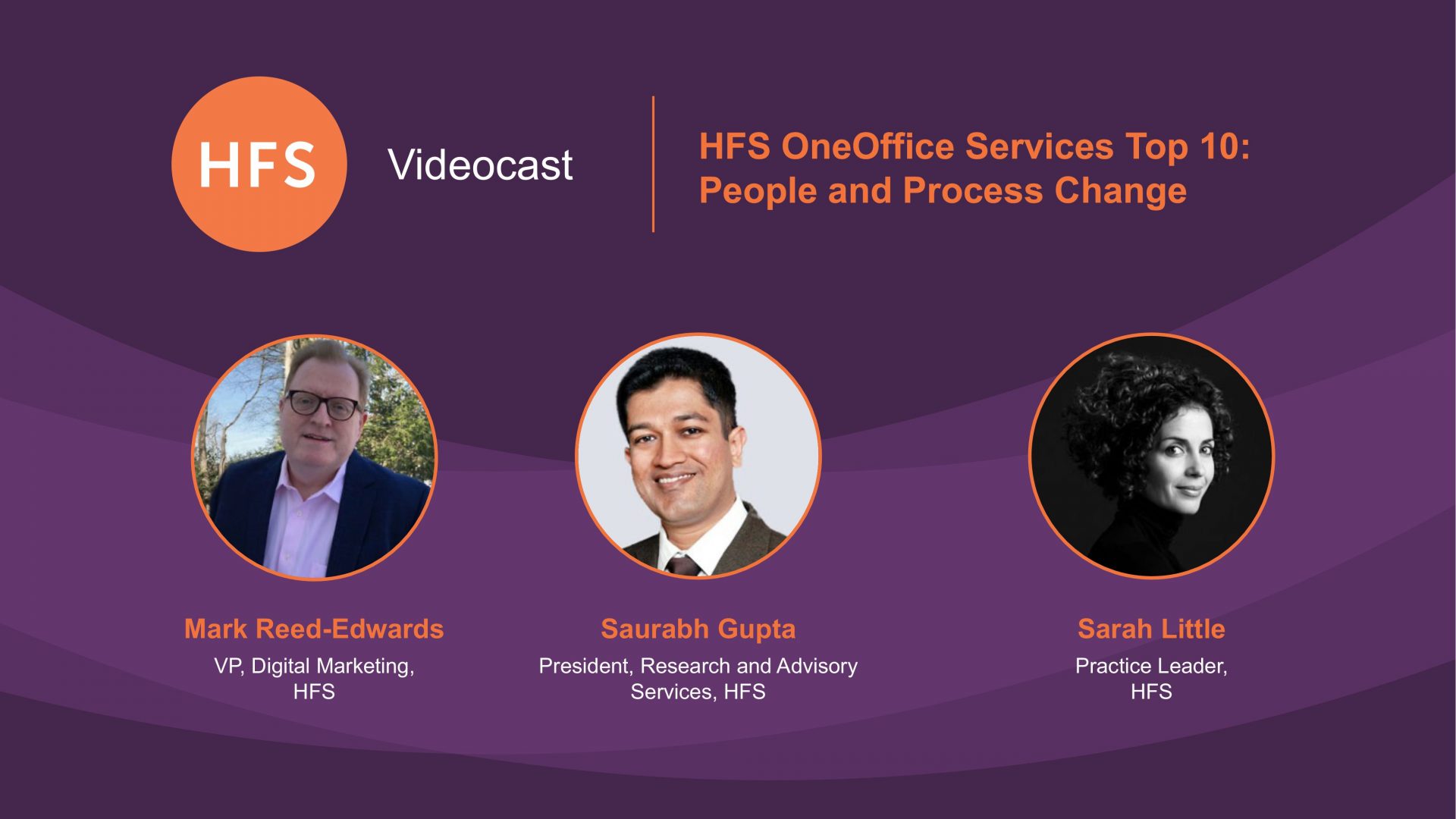 HFS Videocast

HFS OneOffice Services Top 10: People and Process Change

Mark Reed-Edwards
VP, Digital Marketing, HFS

Saurabh Gupta
President, Research and Advisory Services, HFS

Sarah Little
Practice Leader, HFS